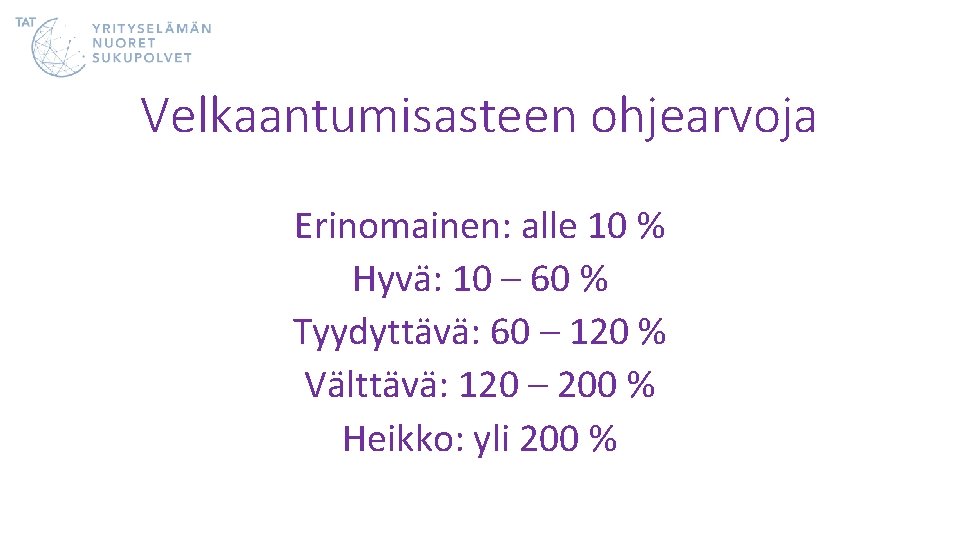 TAT YRITYSELÄMÄN NUORET SUKUPOLVET

Velkaantumisasteen ohjearvoja

Erinomainen: alle 10 %
Hyvä: 10 – 60 %
Tyydyttävä: 60 – 120 %
Välttävä: 120 – 200 %
Heikko: yli 200 %